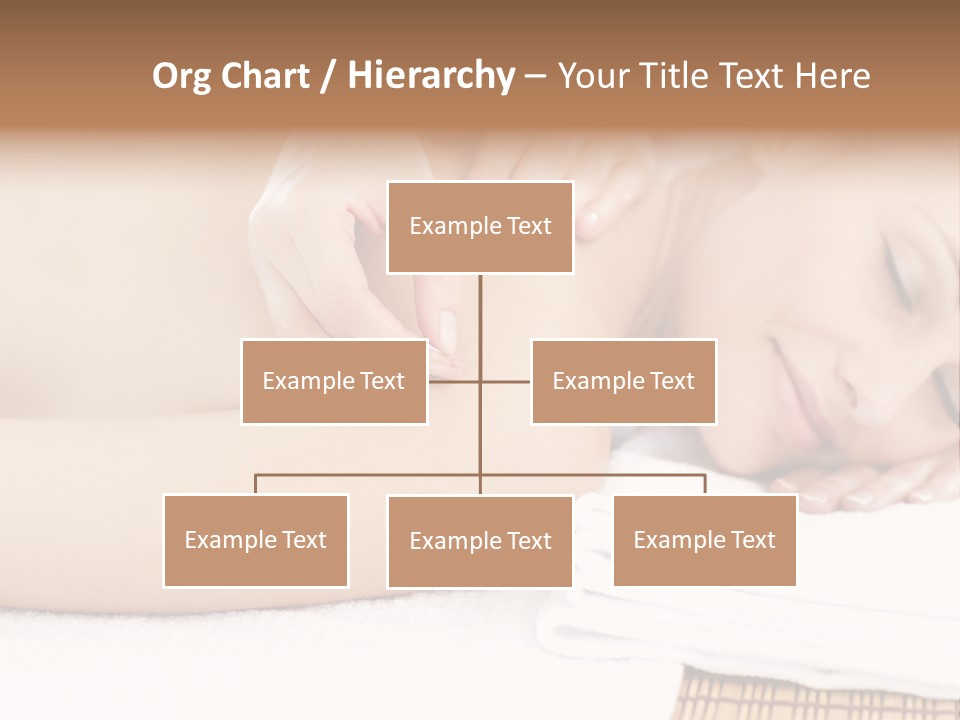 Org Chart / Hierarchy – Your Title Text Here

Example Text

Example Text

Example Text

Example Text

Example Text

Example Text